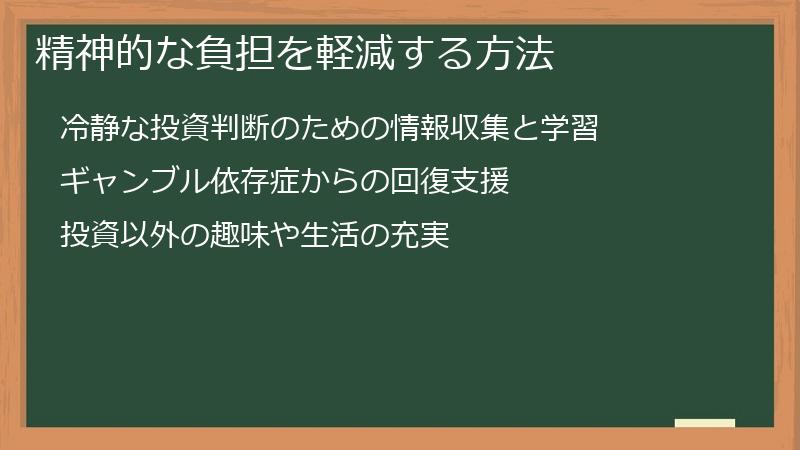 精神的な負担を軽減する方法

冷静な投資判断のための情報収集と学習

ギャンブル依存症からの回復支援

投資以外の趣味や生活の充実